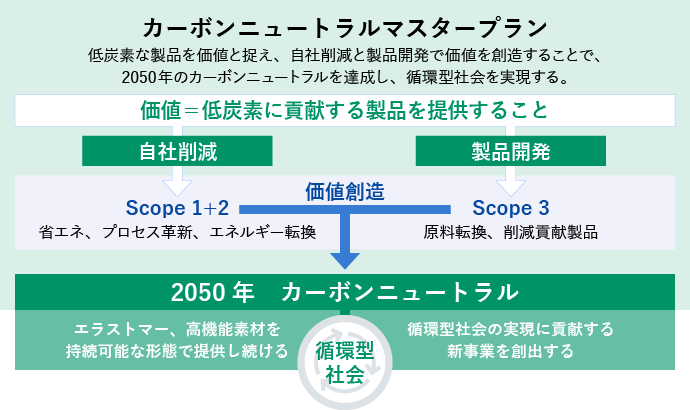 カーボンニュートラルマスタープラン

低炭素な製品を価値と捉え、自社削減と製品開発で価値を創造することで、2050年のカーボンニュートラルを達成し、循環型社会を実現する。

価値＝低炭素に貢献する製品を提供すること

自社削減

製品開発

価値創造

Scope 1+2

省エネ、プロセス革新、エネルギー転換

Scope 3

原料転換、削減貢献製品

2050 年　カーボンニュートラル

エラストマー、高機能素材を持続可能な形態で提供し続ける

循環型社会

循環型社会の実現に貢献する新事業を創出する